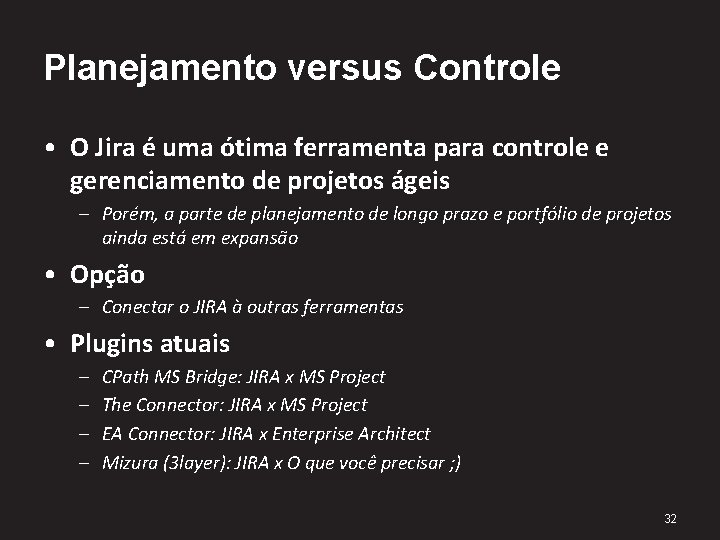 Planejamento versus Controle

• O Jira é uma ótima ferramenta para controle e gerenciamento de projetos ágeis
  – Porém, a parte de planejamento de longo prazo e portfólio de projetos ainda está em expansão
• Opção
  – Conectar o JIRA à outras ferramentas
• Plugins atuais
  – CPath MS Bridge: JIRA x MS Project
  – The Connector: JIRA x MS Project
  – EA Connector: JIRA x Enterprise Architect
  – Mizura (3layer): JIRA x O que você precisar ;)

32